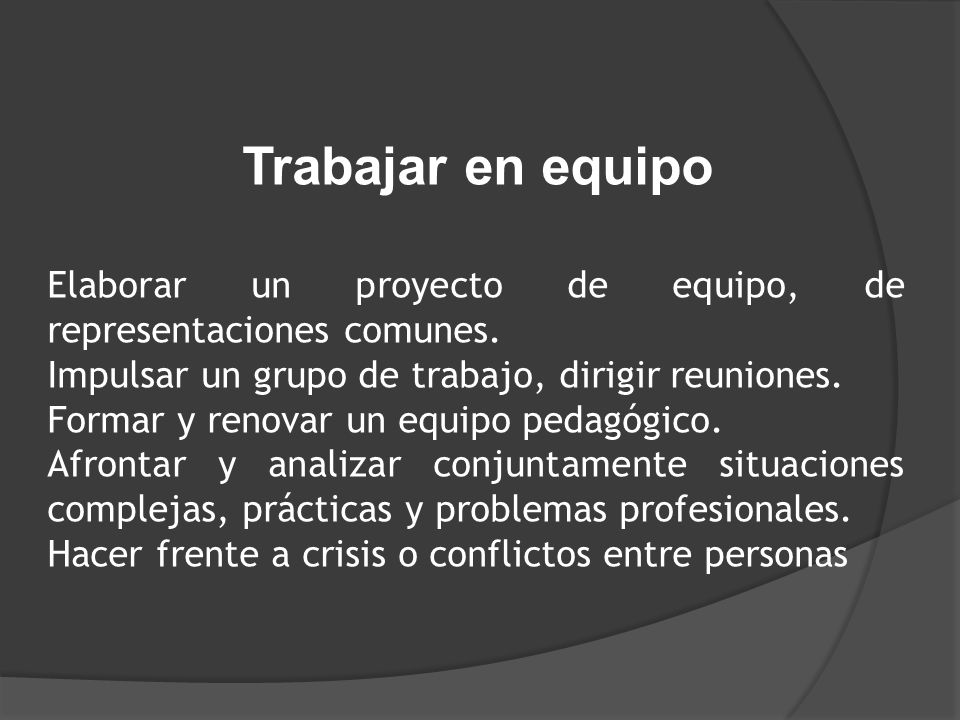 Trabajar en equipo

Elaborar un proyecto de equipo, de representaciones comunes.
Impulsar un grupo de trabajo, dirigir reuniones.
Formar y renovar un equipo pedagógico.
Afrontar y analizar conjuntamente situaciones complejas, prácticas y problemas profesionales.
Hacer frente a crisis o conflictos entre personas